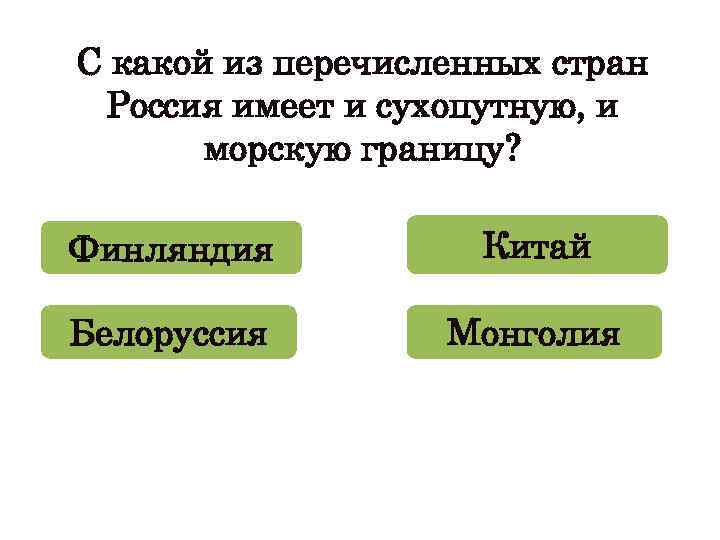 С какой из перечисленных стран Россия имеет и сухопутную, и морскую границу?

Финляндия

Китай

Белоруссия

Монголия